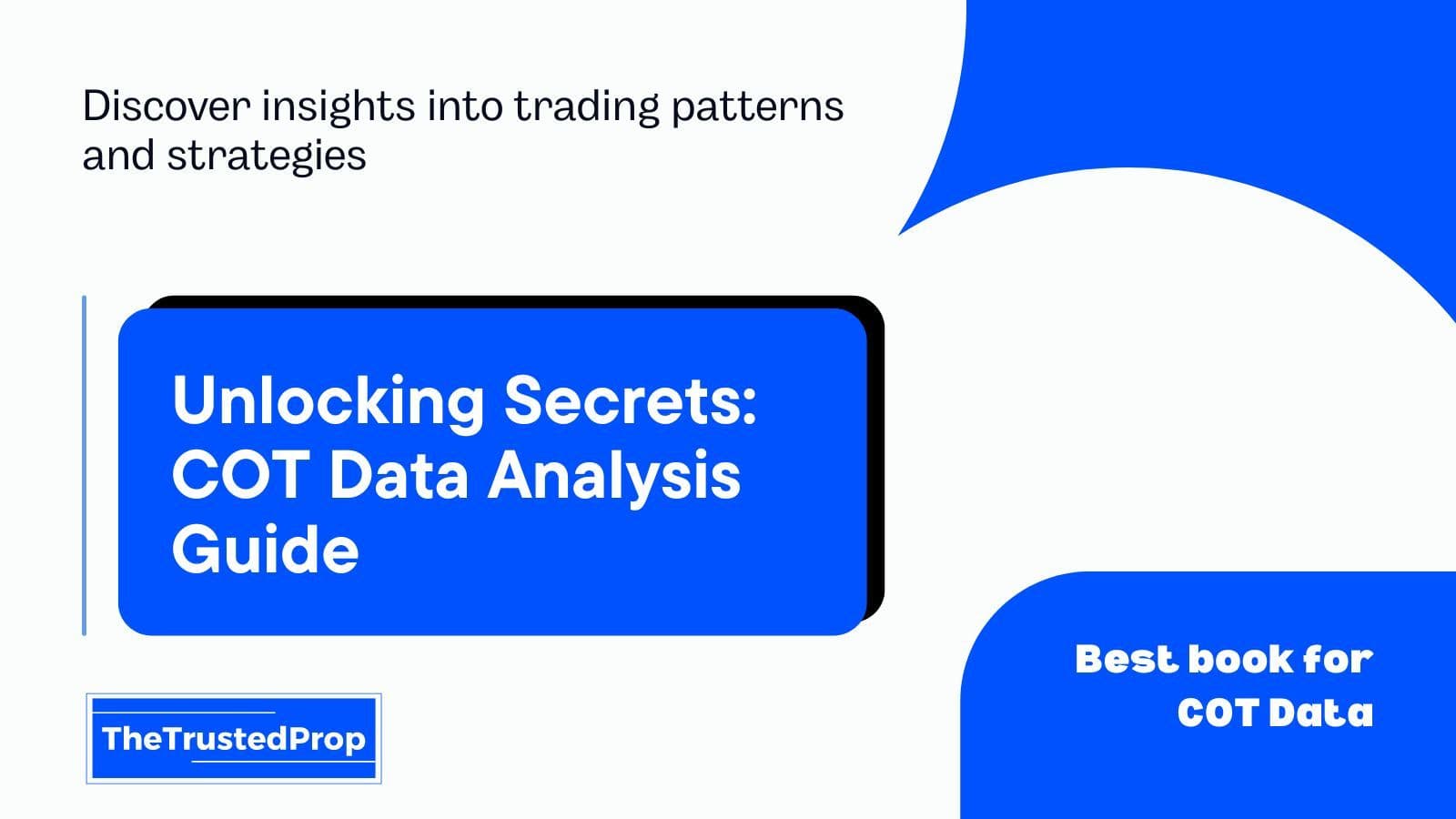 Discover insights into trading patterns and strategies

Unlocking Secrets: COT Data Analysis Guide

TheTrustedProp

Best book for COT Data